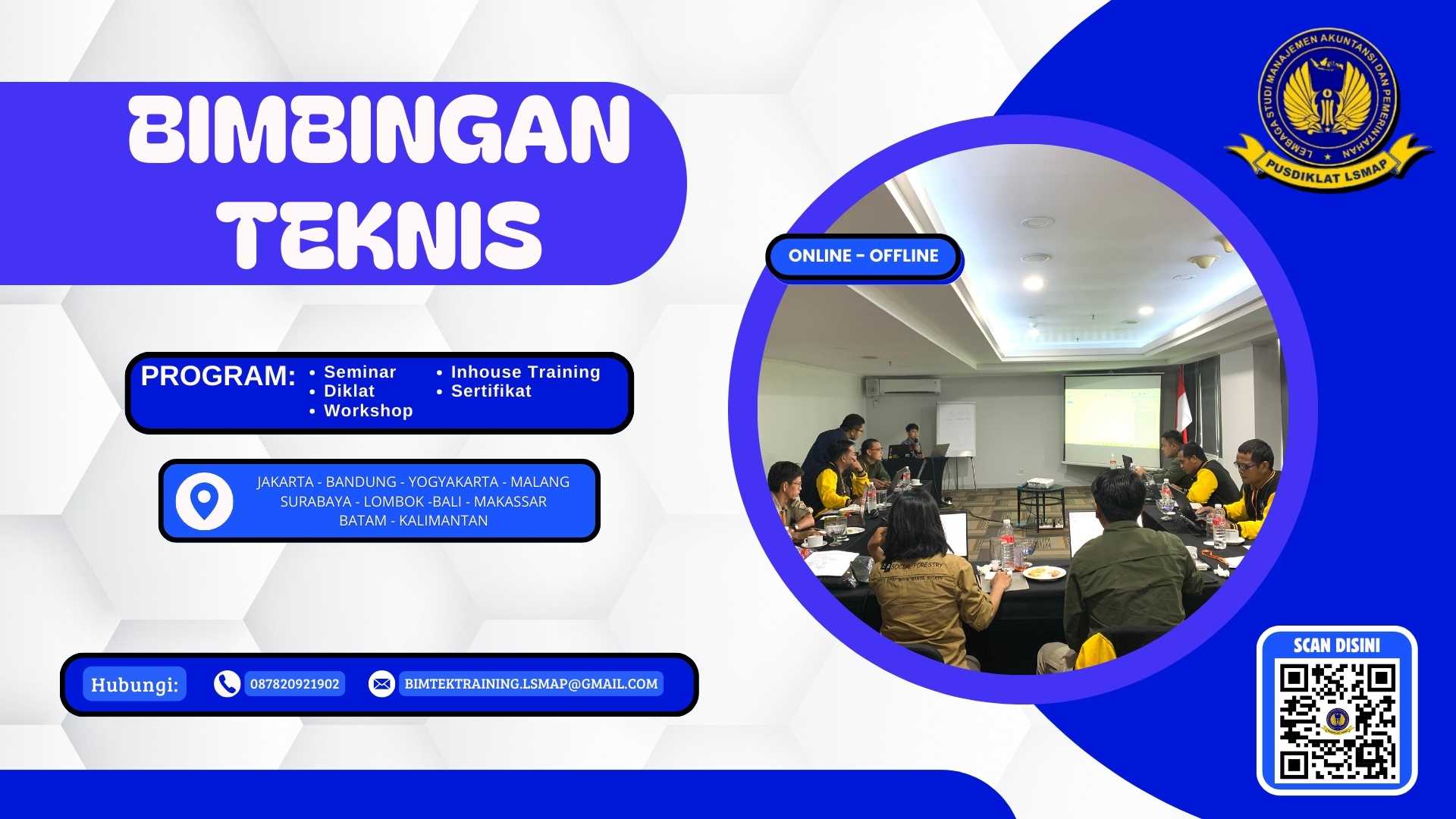 BIMBINGAN TEKNIS

LEMBAGA STUDI MANAJEMEN AKUNTANSI DAN PEMERINTAHAN
PUSDIKLAT LSMAP

ONLINE - OFFLINE

PROGRAM:
• Seminar
• Diklat
• Workshop
• Inhouse Training
• Sertifikat

JAKARTA - BANDUNG - YOGYAKARTA - MALANG
SURABAYA - LOMBOK -BALI - MAKASSAR
BATAM - KALIMANTAN

SOCIAL FORESTRY

Hubungi: 087820921902 BIMTEKTRAINING.LSMAP@GMAIL.COM

SCAN DISINI